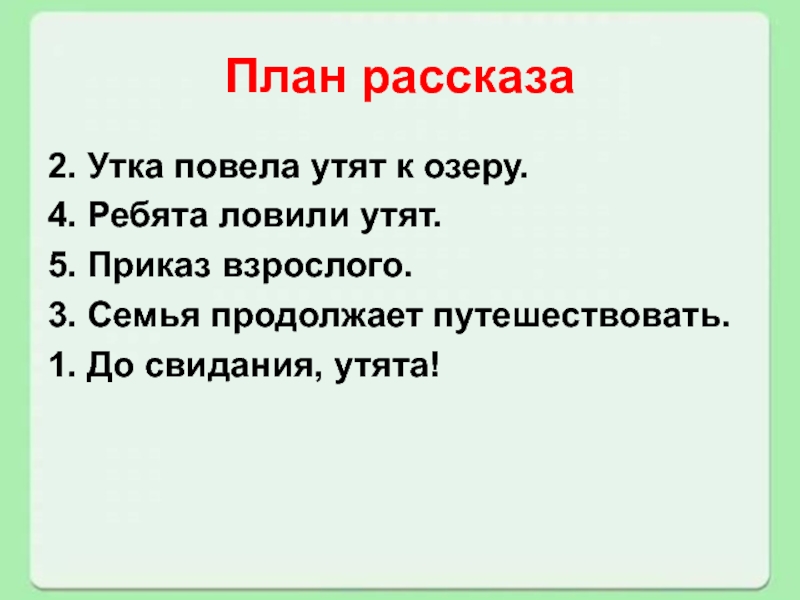 План рассказа

2. Утка повела утят к озеру.
4. Ребята ловили утят.
5. Приказ взрослого.
3. Семья продолжает путешествовать.
1. До свидания, утята!